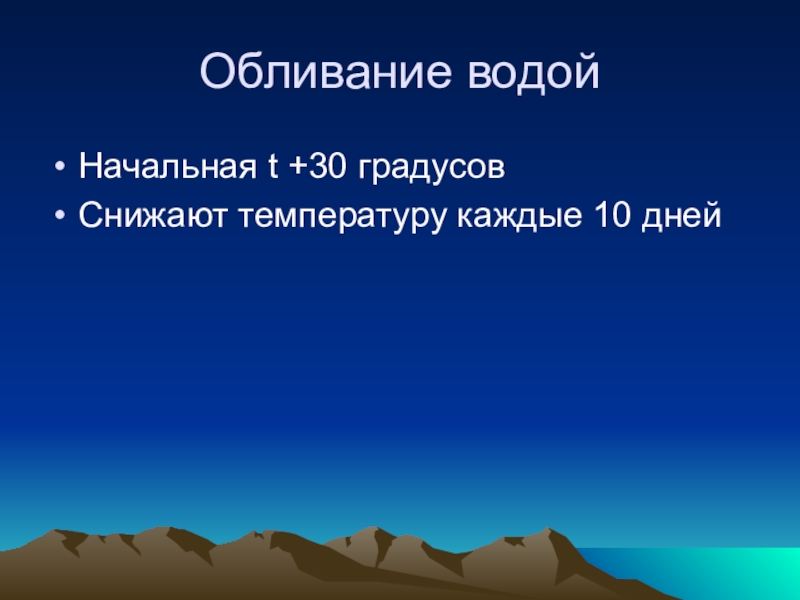 Обливание водой

• Начальная t +30 градусов
• Снижают температуру каждые 10 дней